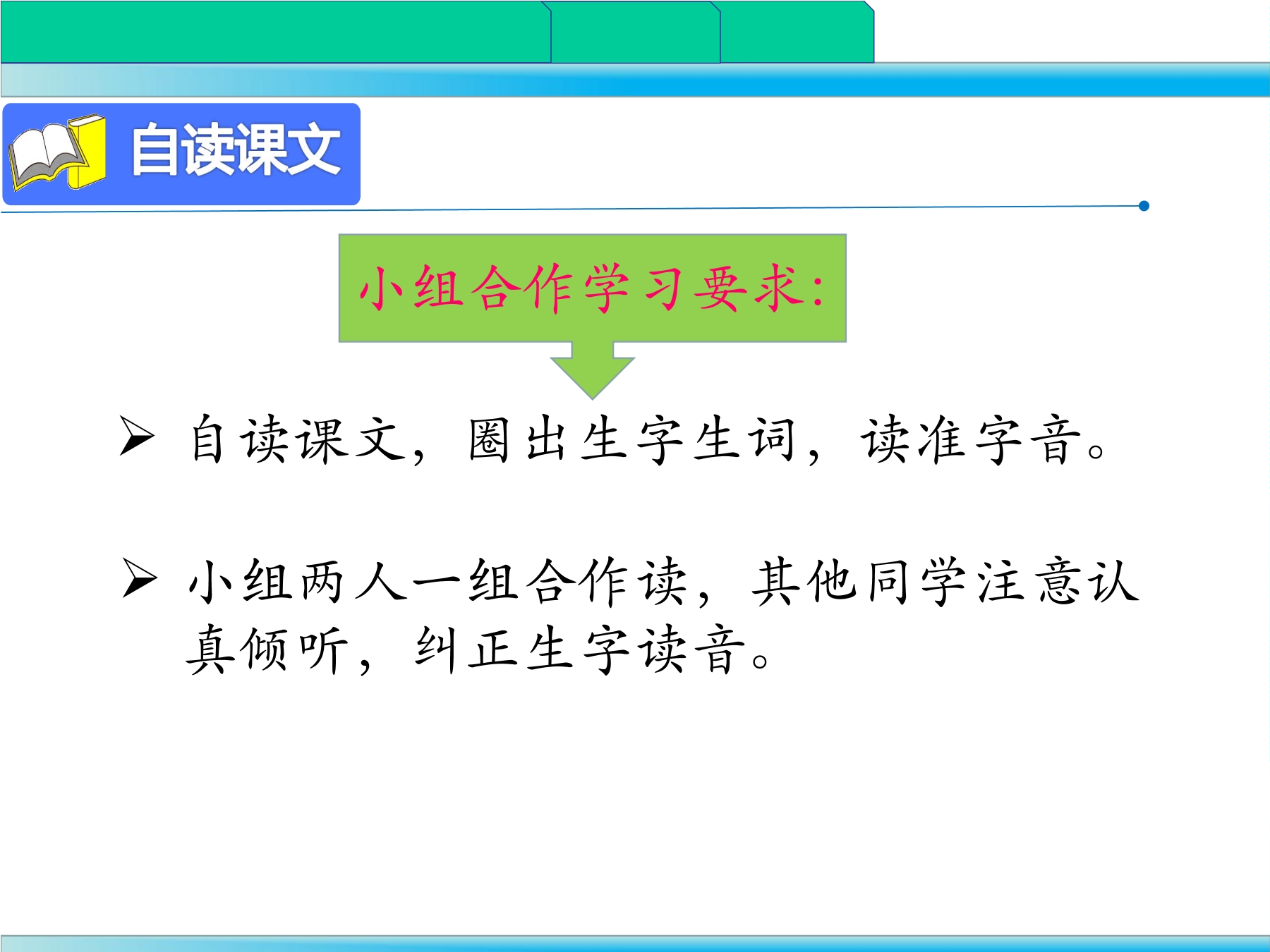 自读课文

小组合作学习要求:

➢ 自读课文，圈出生字生词，读准字音。

➢ 小组两人一组合作读，其他同学注意认真倾听，纠正生字读音。